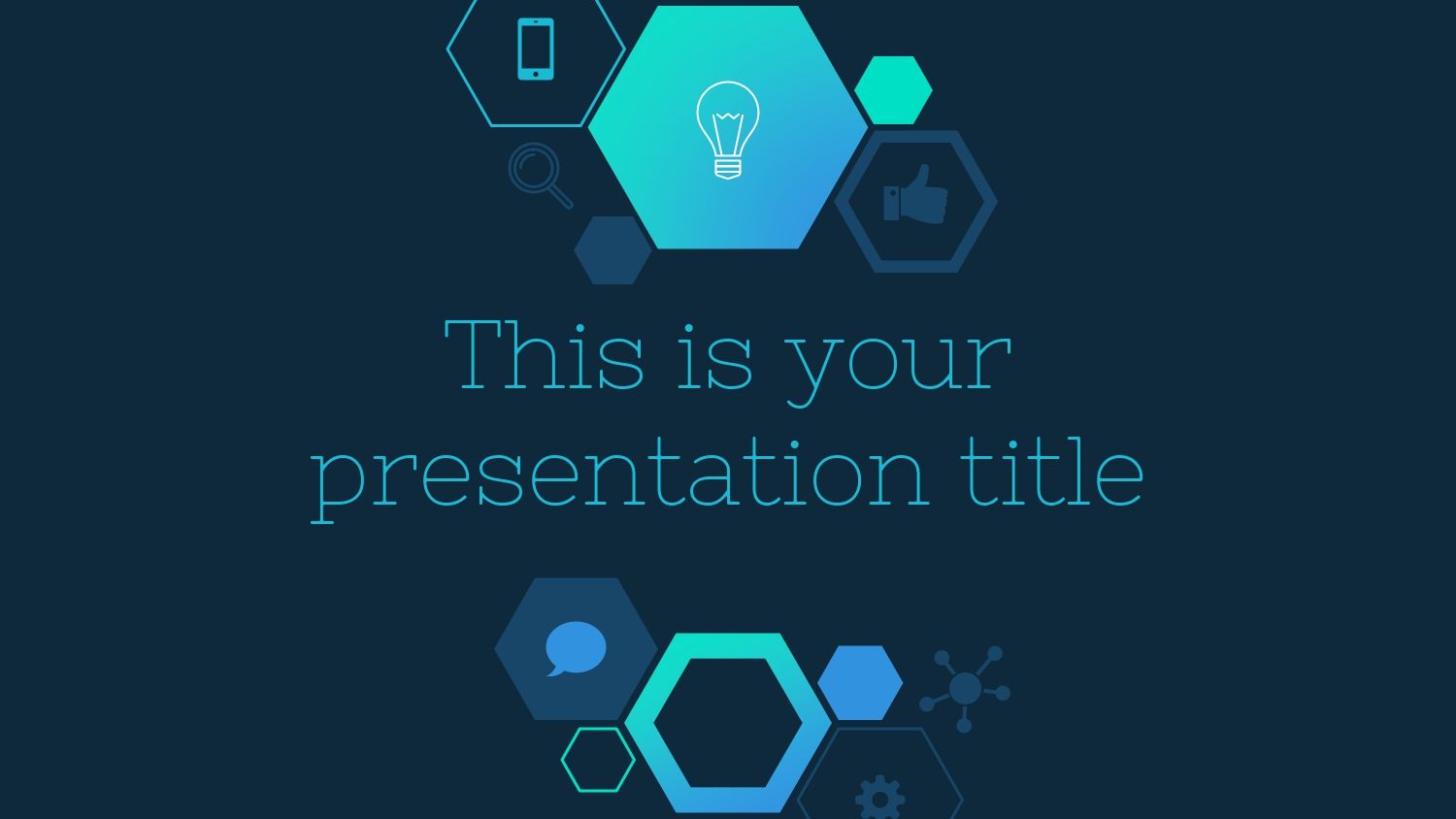 This is your presentation title